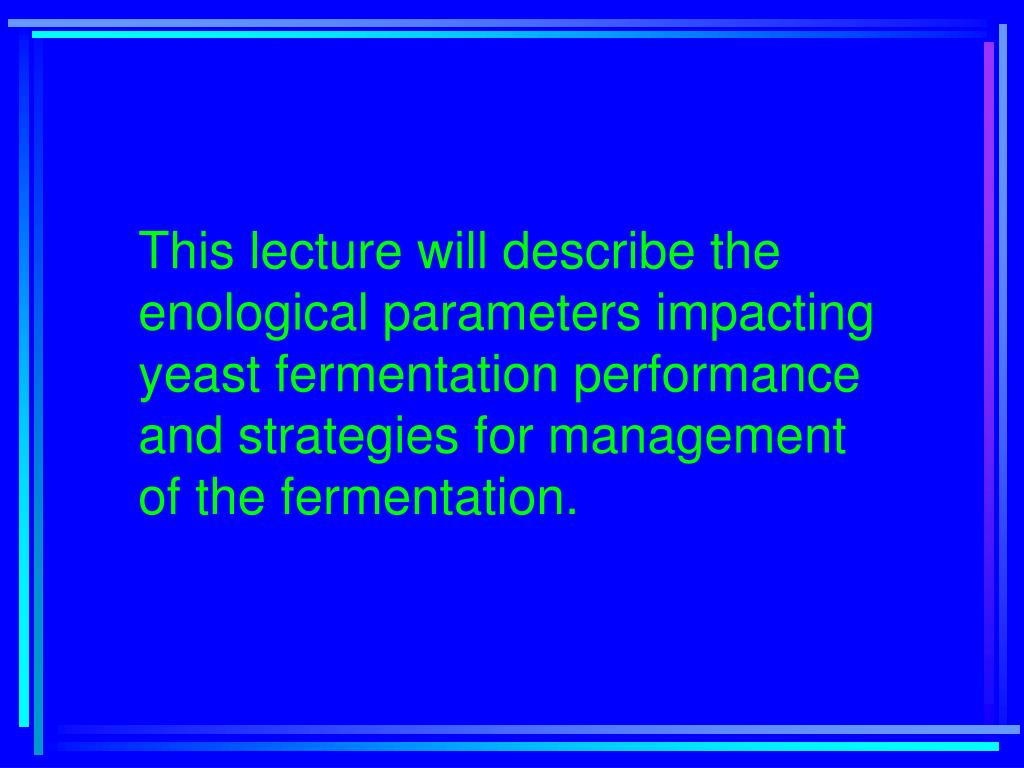 This lecture will describe the enological parameters impacting yeast fermentation performance and strategies for management of the fermentation.